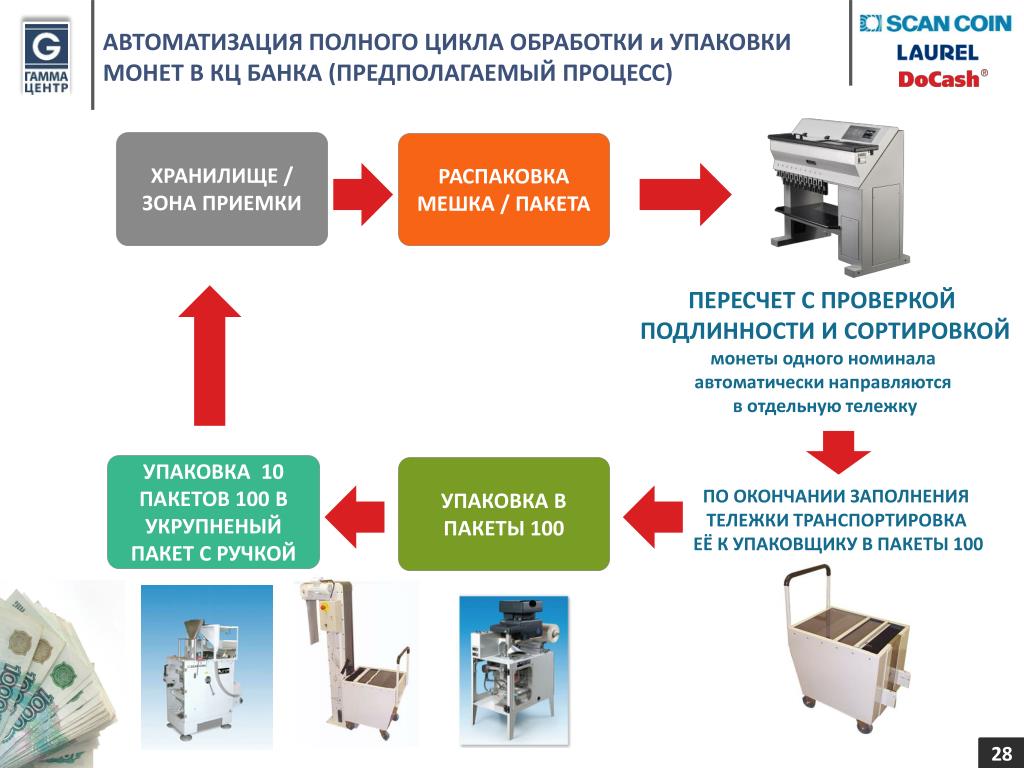 G
ГАММА ЦЕНТР

АВТОМАТИЗАЦИЯ ПОЛНОГО ЦИКЛА ОБРАБОТКИ и УПАКОВКИ МОНЕТ В КЦ БАНКА (ПРЕДПОЛАГАЕМЫЙ ПРОЦЕСС)

SCAN COIN
LAUREL
DoCash®

ХРАНИЛИЩЕ / ЗОНА ПРИЕМКИ

РАСПАКОВКА МЕШКА / ПАКЕТА

ПЕРЕСЧЕТ С ПРОВЕРКОЙ ПОДЛИННОСТИ И СОРТИРОВКОЙ
монеты одного номинала автоматически направляются в отдельную тележку

ПО ОКОНЧАНИИ ЗАПОЛНЕНИЯ ТЕЛЕЖКИ ТРАНСПОРТИРОВКА ЕЁ К УПАКОВЩИКУ В ПАКЕТЫ 100

УПАКОВКА В ПАКЕТЫ 100

УПАКОВКА 10 ПАКЕТОВ 100 В УКРУПНЕНЫЙ ПАКЕТ С РУЧКОЙ

28